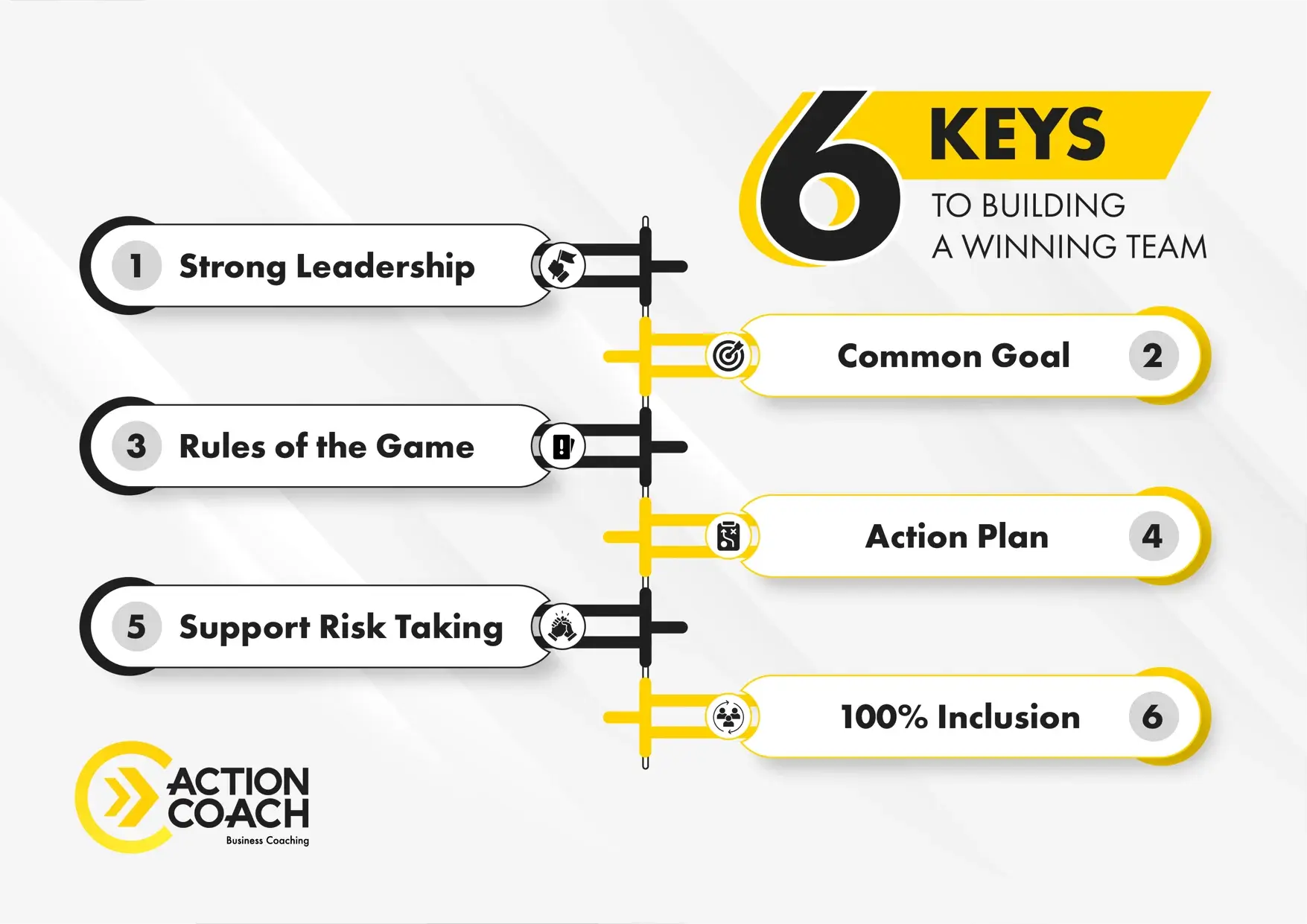 6 KEYS
TO BUILDING
A WINNING TEAM

1 Strong Leadership

Common Goal 2

3 Rules of the Game

Action Plan 4

5 Support Risk Taking

100% Inclusion 6

ACTION COACH
Business Coaching